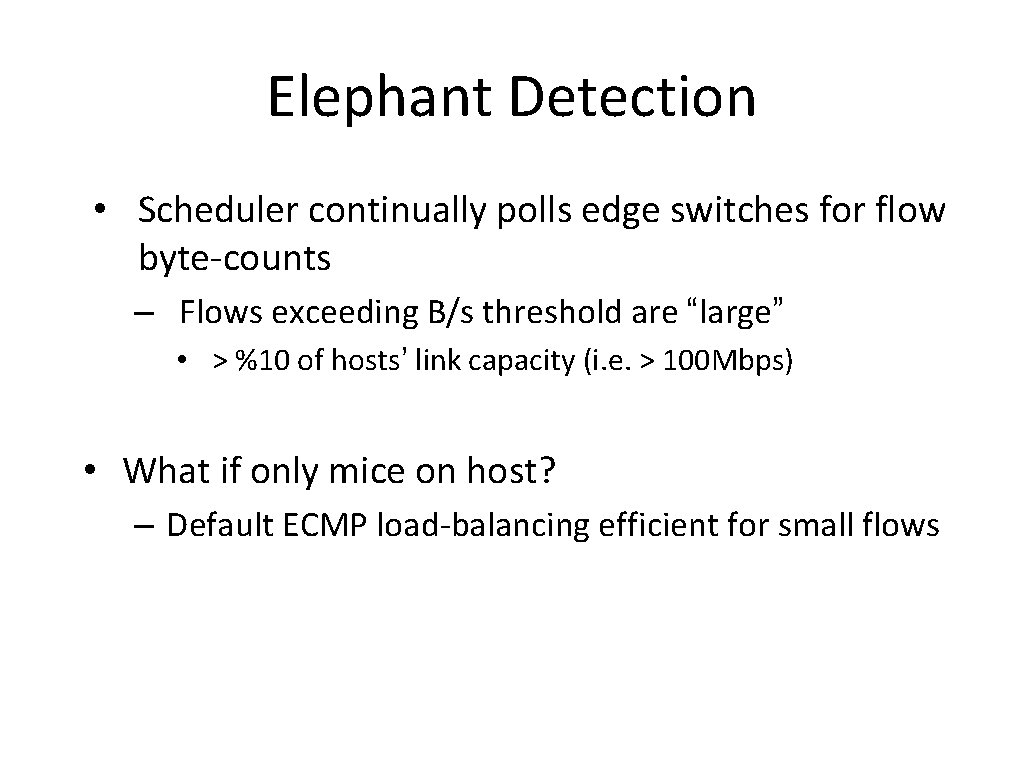 Elephant Detection

• Scheduler continually polls edge switches for flow byte-counts

– Flows exceeding B/s threshold are “large”

• > %10 of hosts’ link capacity (i.e. > 100Mbps)

• What if only mice on host?

– Default ECMP load-balancing efficient for small flows